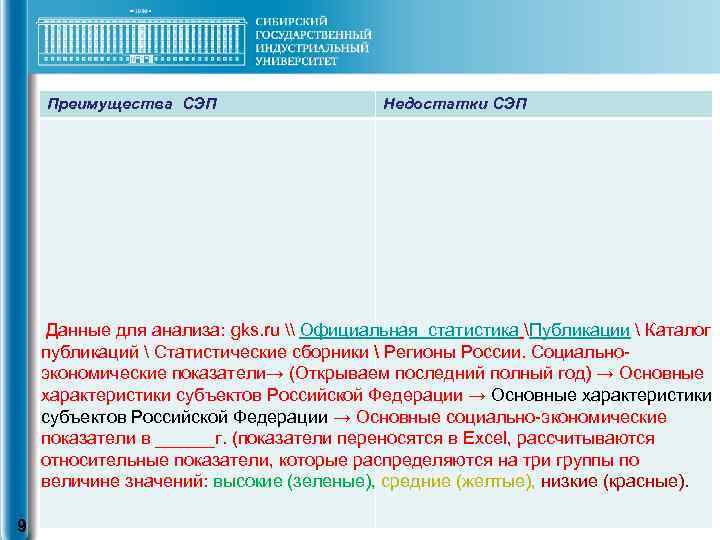 СИБИРСКИЙ ГОСУДАРСТВЕННЫЙ ИНДУСТРИАЛЬНЫЙ УНИВЕРСИТЕТ

| Преимущества СЭП | Недостатки СЭП |
|---|---|
| | |

Данные для анализа: gks.ru \\ Официальная статистика \Публикации \ Каталог публикаций \ Статистические сборники \ Регионы России. Социально-экономические показатели→ (Открываем последний полный год) → Основные характеристики субъектов Российской Федерации → Основные характеристики субъектов Российской Федерации → Основные социально-экономические показатели в ______г. (показатели переносятся в Excel, рассчитываются относительные показатели, которые распределяются на три группы по величине значений: высокие (зеленые), средние (желтые), низкие (красные).

9